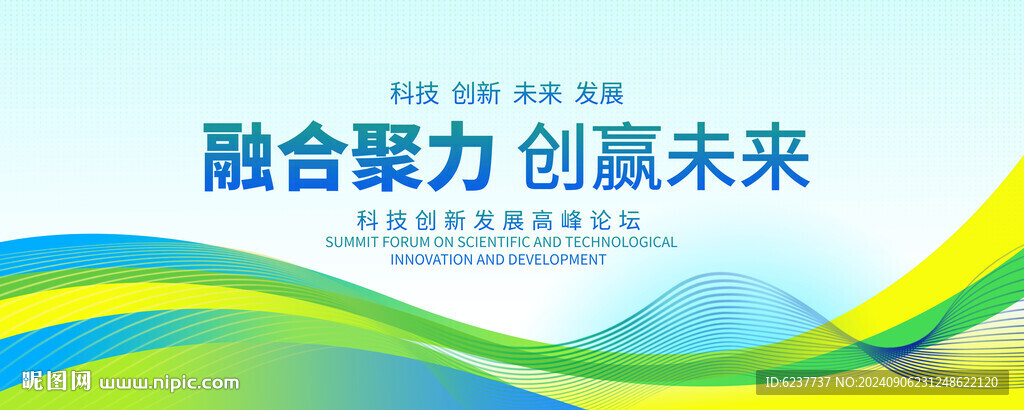 科技 创新 未来 发展

融合聚力 创赢未来

科技创新发展高峰论坛
SUMMIT FORUM ON SCIENTIFIC AND TECHNOLOGICAL INNOVATION AND DEVELOPMENT

昵图网 www.nipic.com

ID:6237737 NO:20240906231248622120